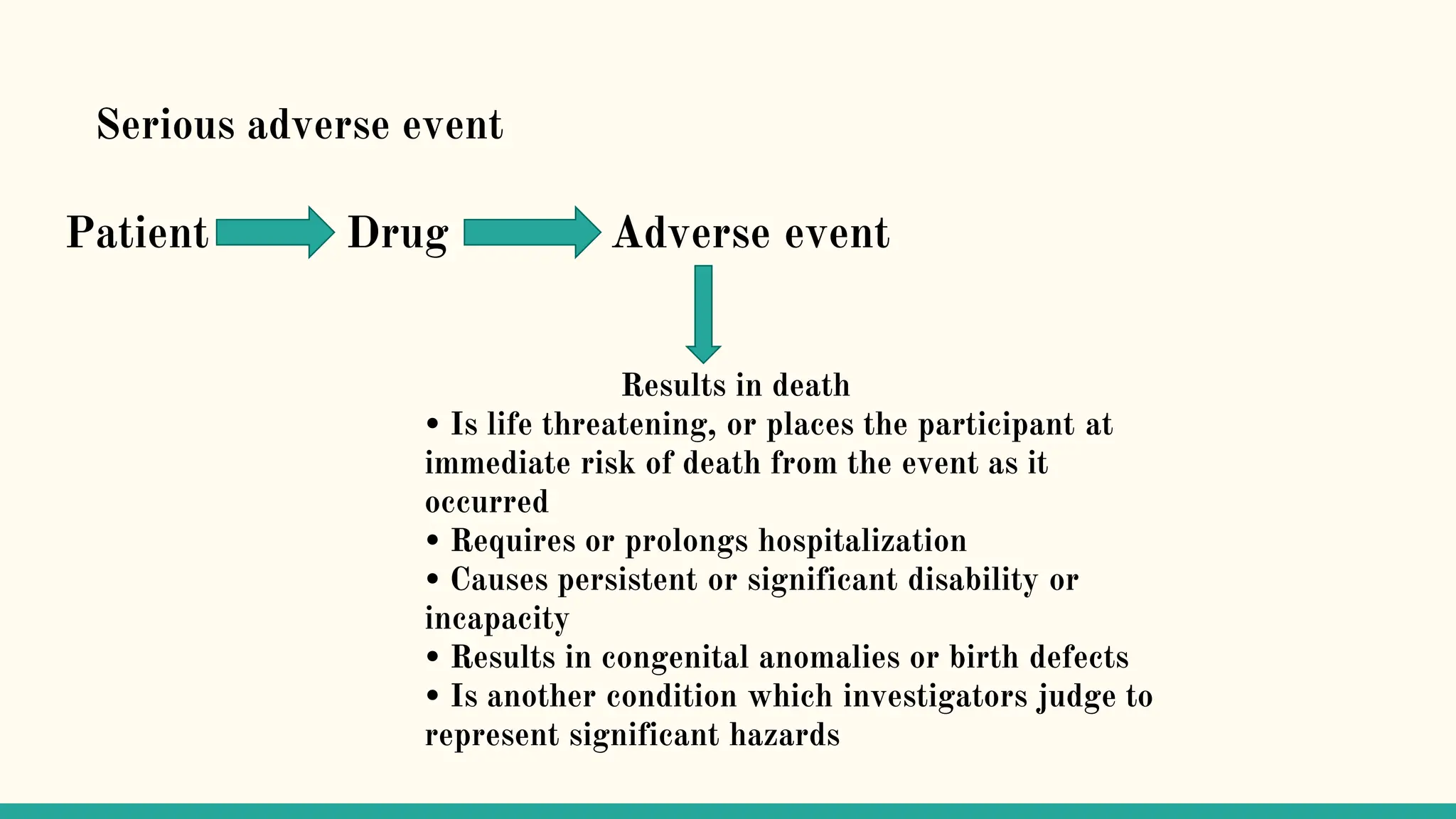 Serious adverse event

Patient Drug Adverse event

Results in death
• Is life threatening, or places the participant at immediate risk of death from the event as it occurred
• Requires or prolongs hospitalization
• Causes persistent or significant disability or incapacity
• Results in congenital anomalies or birth defects
• Is another condition which investigators judge to represent significant hazards